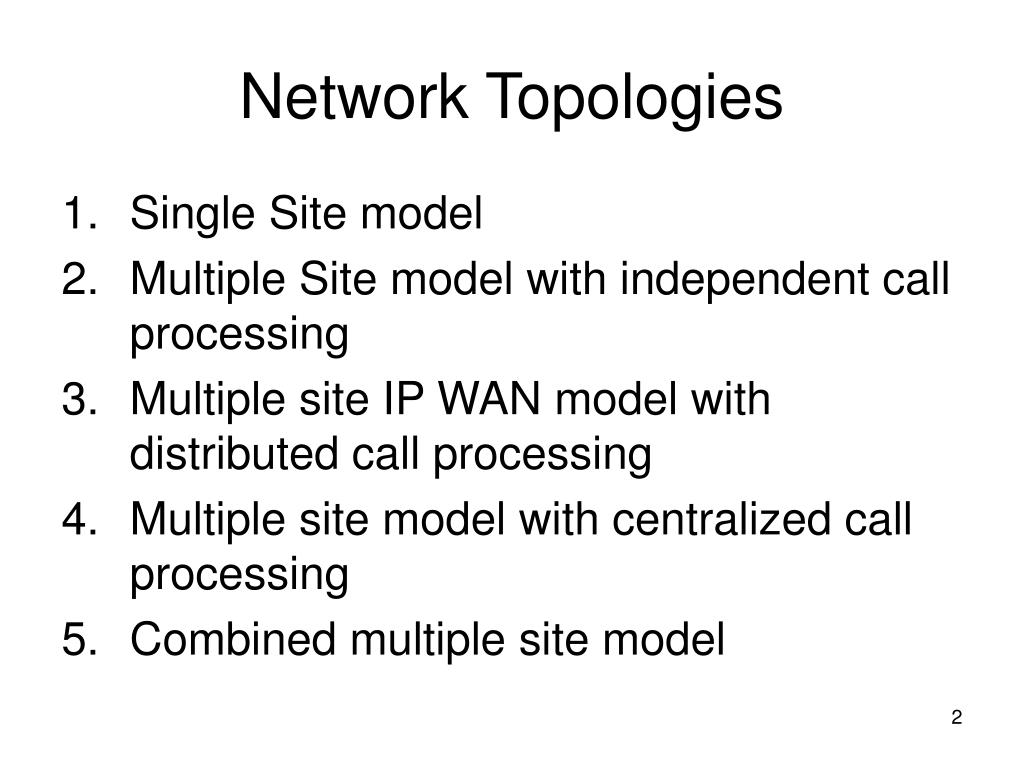 Network Topologies

1. Single Site model
2. Multiple Site model with independent call processing
3. Multiple site IP WAN model with distributed call processing
4. Multiple site model with centralized call processing
5. Combined multiple site model

2